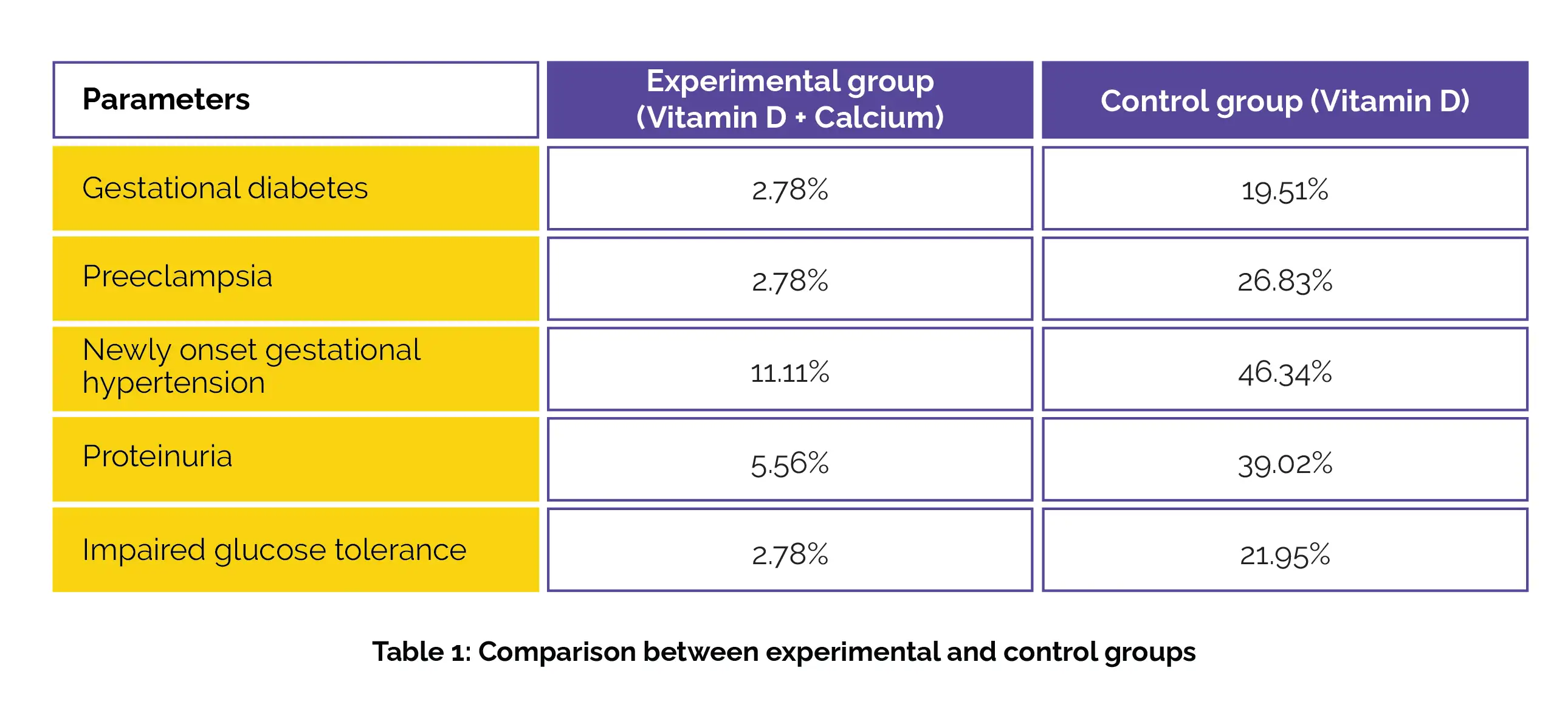 | Parameters | Experimental group (Vitamin D + Calcium) | Control group (Vitamin D) |
|---|---|---|
| Gestational diabetes | 2.78% | 19.51% |
| Preeclampsia | 2.78% | 26.83% |
| Newly onset gestational hypertension | 11.11% | 46.34% |
| Proteinuria | 5.56% | 39.02% |
| Impaired glucose tolerance | 2.78% | 21.95% |

Table 1: Comparison between experimental and control groups